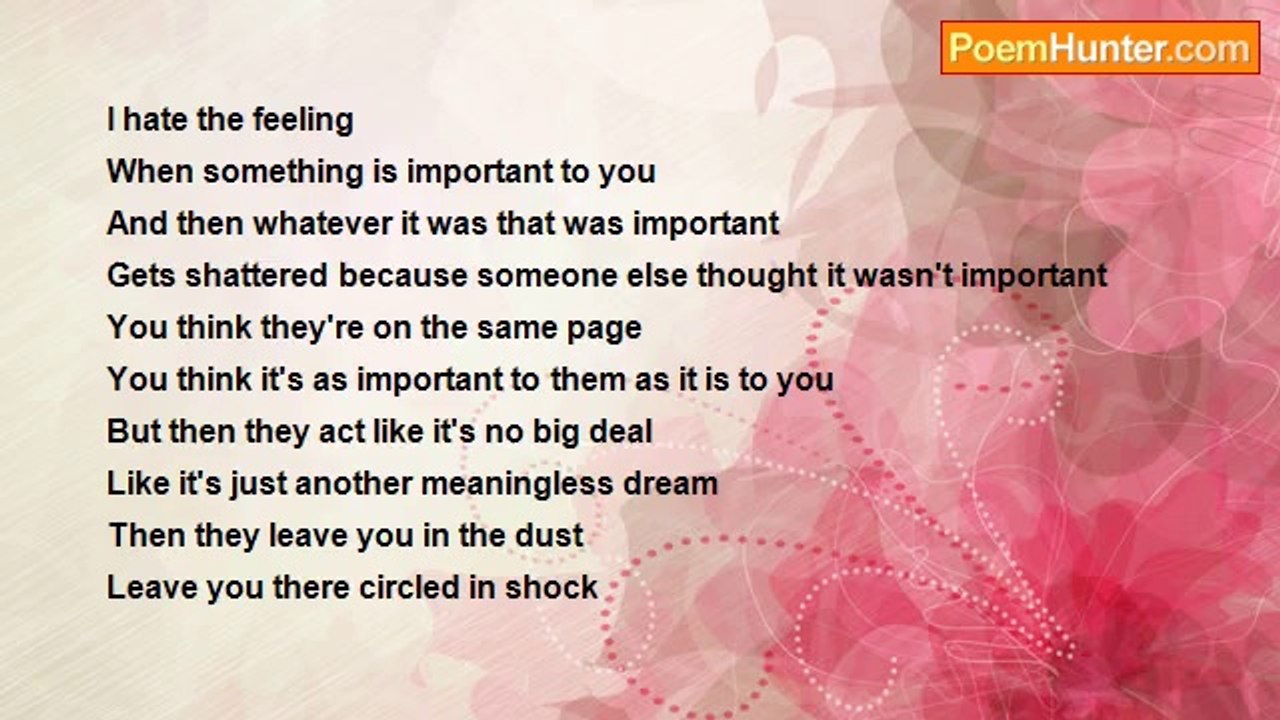 PoemHunter.com

I hate the feeling
When something is important to you
And then whatever it was that was important
Gets shattered because someone else thought it wasn't important
You think they're on the same page
You think it's as important to them as it is to you
But then they act like it's no big deal
Like it's just another meaningless dream
Then they leave you in the dust
Leave you there circled in shock